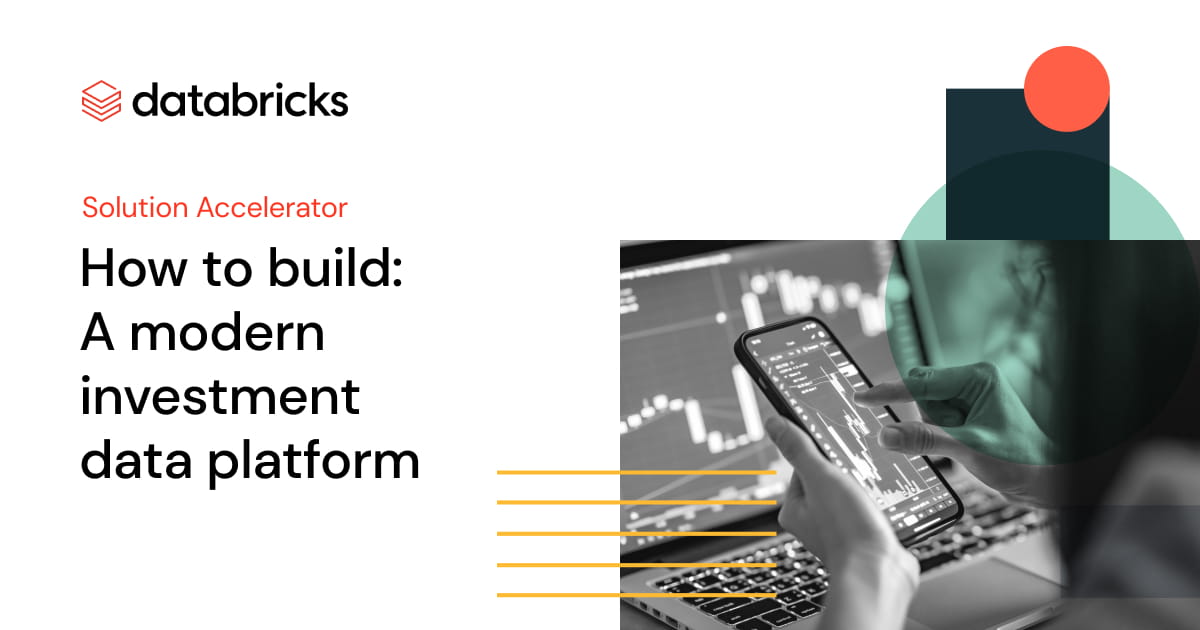 databricks

Solution Accelerator

How to build: A modern investment data platform